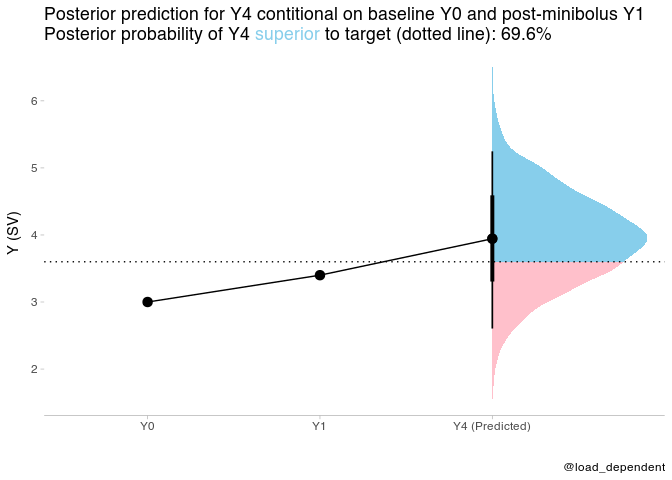 Posterior prediction for Y4 contitional on baseline Y0 and post-minibolus Y1
Posterior probability of Y4 superior to target (dotted line): 69.6%

Y (SV)

6
5
4
3
2

Y0
Y1
Y4 (Predicted)

@load_dependent